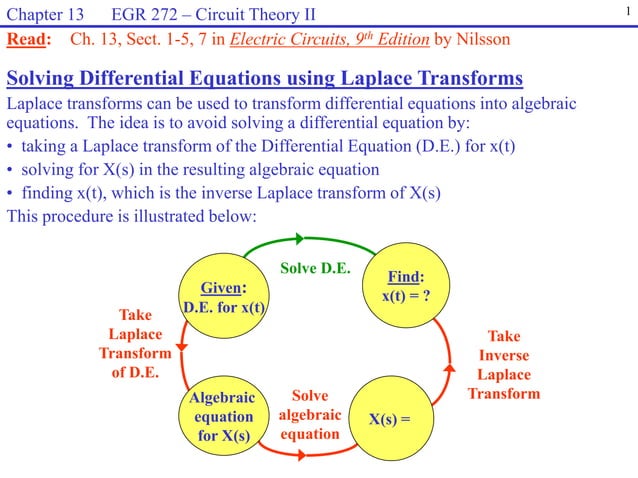 Chapter 13 EGR 272 – Circuit Theory II

1

Read: Ch. 13, Sect. 1-5, 7 in Electric Circuits, 9th Edition by Nilsson

Solving Differential Equations using Laplace Transforms

Laplace transforms can be used to transform differential equations into algebraic equations. The idea is to avoid solving a differential equation by:

• taking a Laplace transform of the Differential Equation (D.E.) for x(t)
• solving for X(s) in the resulting algebraic equation
• finding x(t), which is the inverse Laplace transform of X(s)

This procedure is illustrated below:

Given: D.E. for x(t)

Solve D.E.

Find: x(t) = ?

Take Laplace Transform of D.E.

Take Inverse Laplace Transform

Algebraic equation for X(s)

Solve algebraic equation

X(s) =